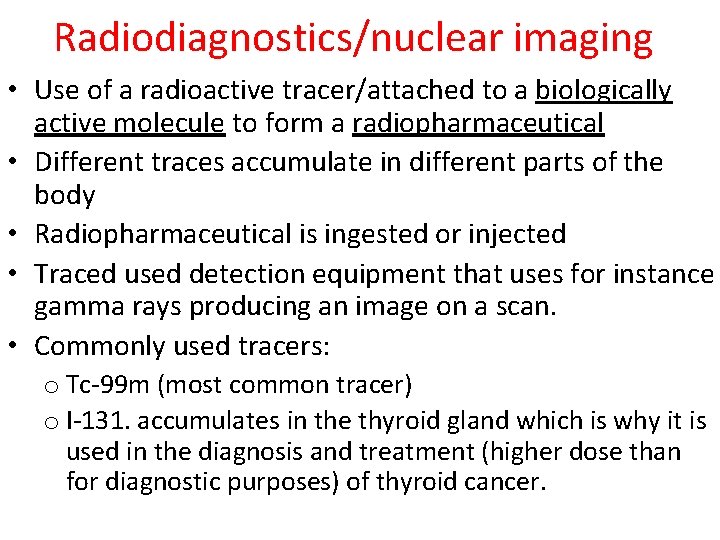 Radiodiagnostics/nuclear imaging

• Use of a radioactive tracer/attached to a biologically active molecule to form a radiopharmaceutical
• Different traces accumulate in different parts of the body
• Radiopharmaceutical is ingested or injected
• Traced used detection equipment that uses for instance gamma rays producing an image on a scan.
• Commonly used tracers:
  o Tc-99m (most common tracer)
  o I-131. accumulates in the thyroid gland which is why it is used in the diagnosis and treatment (higher dose than for diagnostic purposes) of thyroid cancer.